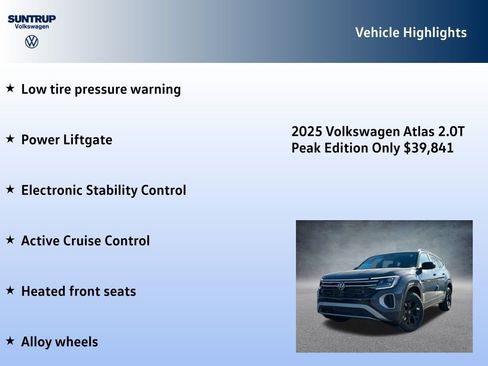 SUNTRUP
Volkswagen

Vehicle Highlights

★ Low tire pressure warning

★ Power Liftgate

★ Electronic Stability Control

★ Active Cruise Control

★ Heated front seats

★ Alloy wheels

2025 Volkswagen Atlas 2.0T Peak Edition Only $39,841